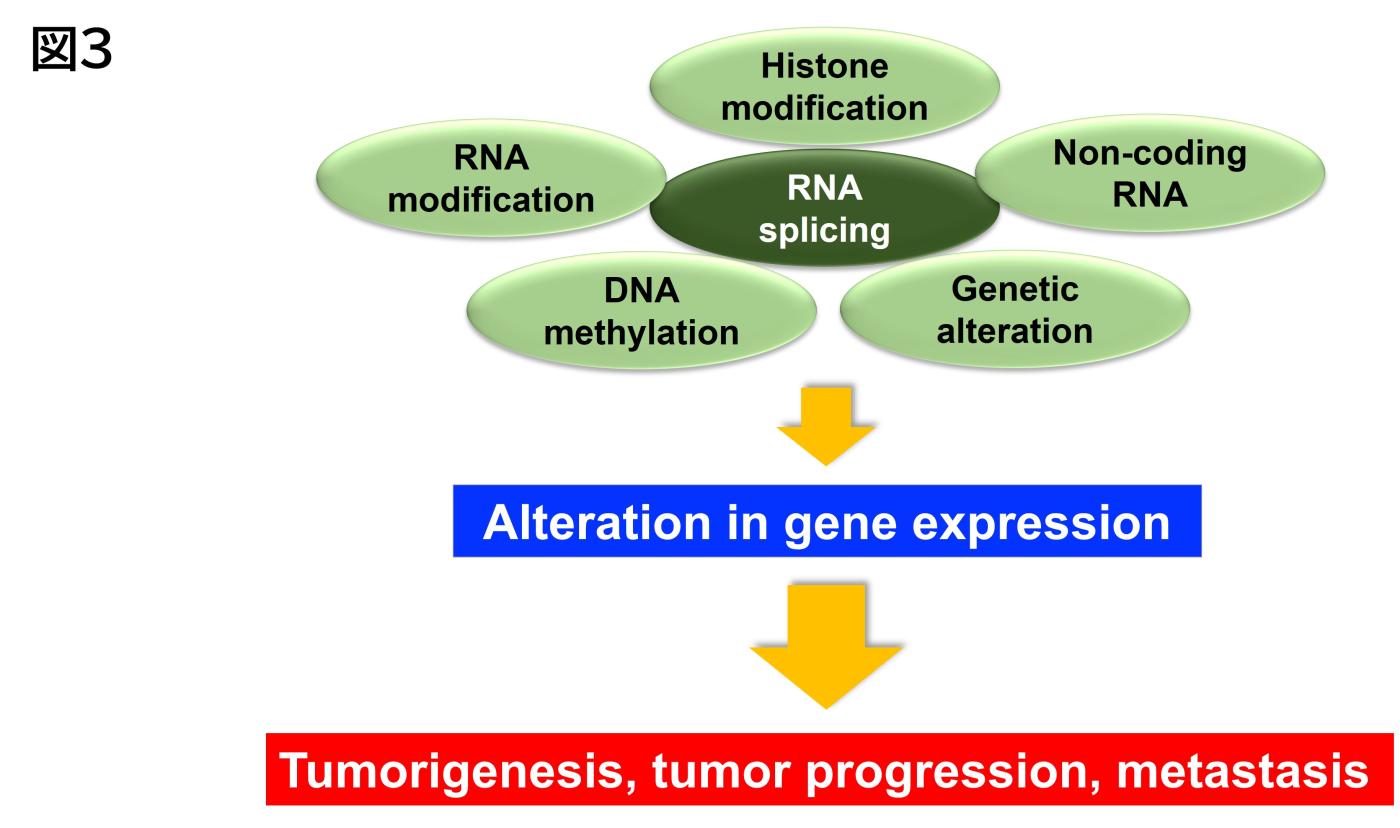 図3

Histone modification

RNA modification

RNA splicing

Non-coding RNA

DNA methylation

Genetic alteration

Alteration in gene expression

Tumorigenesis, tumor progression, metastasis